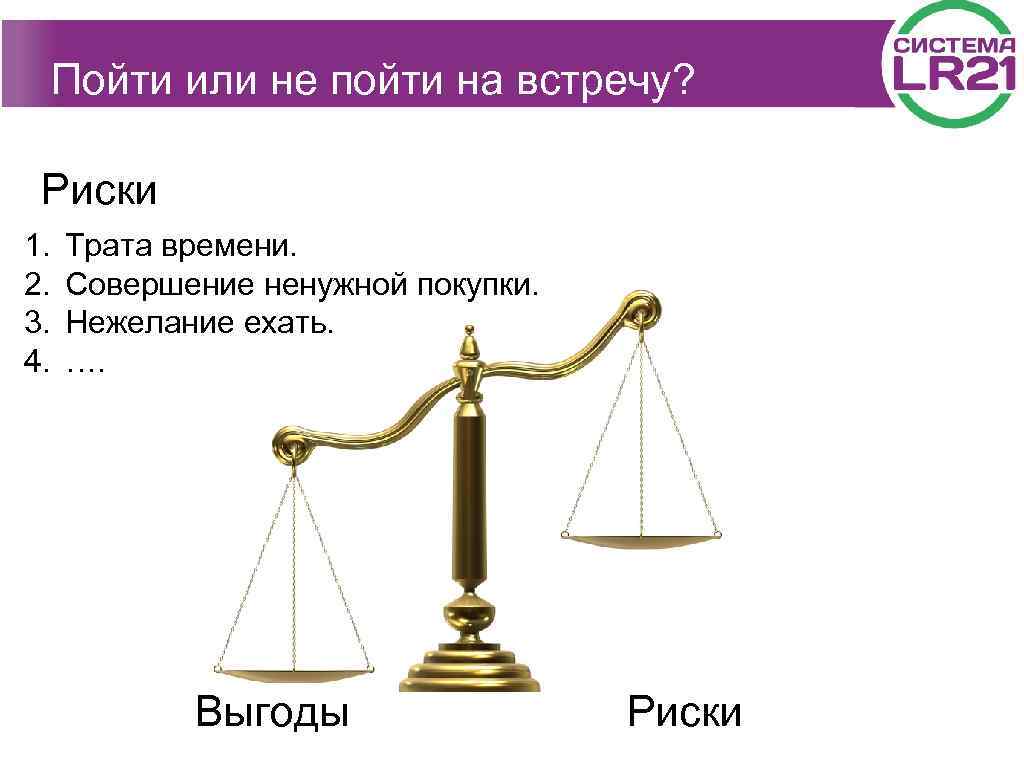 Пойти или не пойти на встречу?

СИСТЕМА LR21

Риски

1. Трата времени.
2. Совершение ненужной покупки.
3. Нежелание ехать.
4. ….

Выгоды

Риски